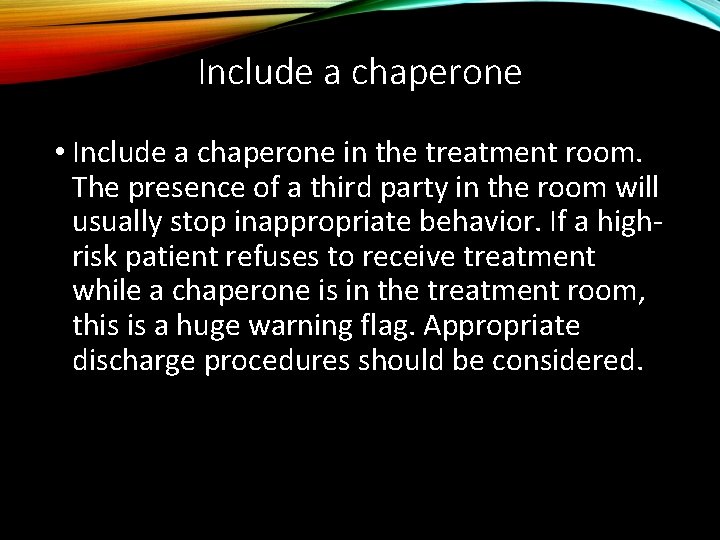 Include a chaperone

• Include a chaperone in the treatment room. The presence of a third party in the room will usually stop inappropriate behavior. If a high-risk patient refuses to receive treatment while a chaperone is in the treatment room, this is a huge warning flag. Appropriate discharge procedures should be considered.